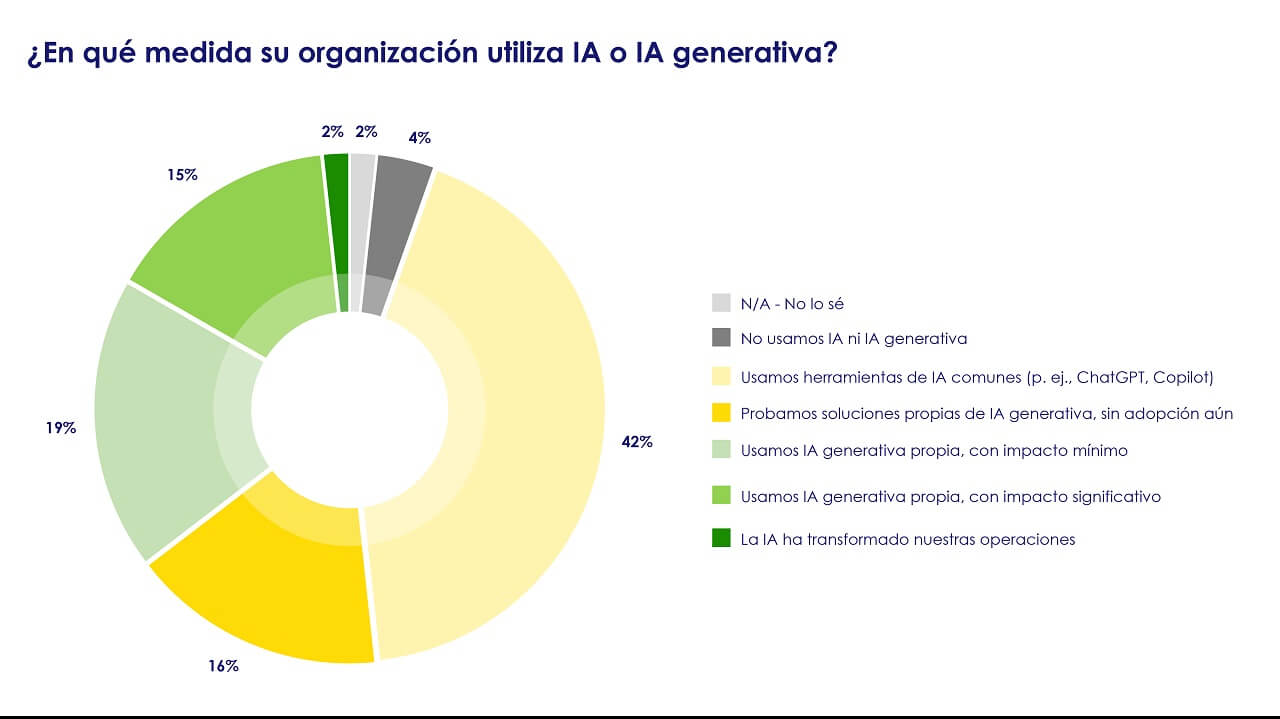 ¿En qué medida su organización utiliza IA o IA generativa?

2%
2%
4%
15%
19%
42%
16%

N/A - No lo sé
No usamos IA ni IA generativa
Usamos herramientas de IA comunes (p. ej., ChatGPT, Copilot)
Probamos soluciones propias de IA generativa, sin adopción aún
Usamos IA generativa propia, con impacto mínimo
Usamos IA generativa propia, con impacto significativo
La IA ha transformado nuestras operaciones